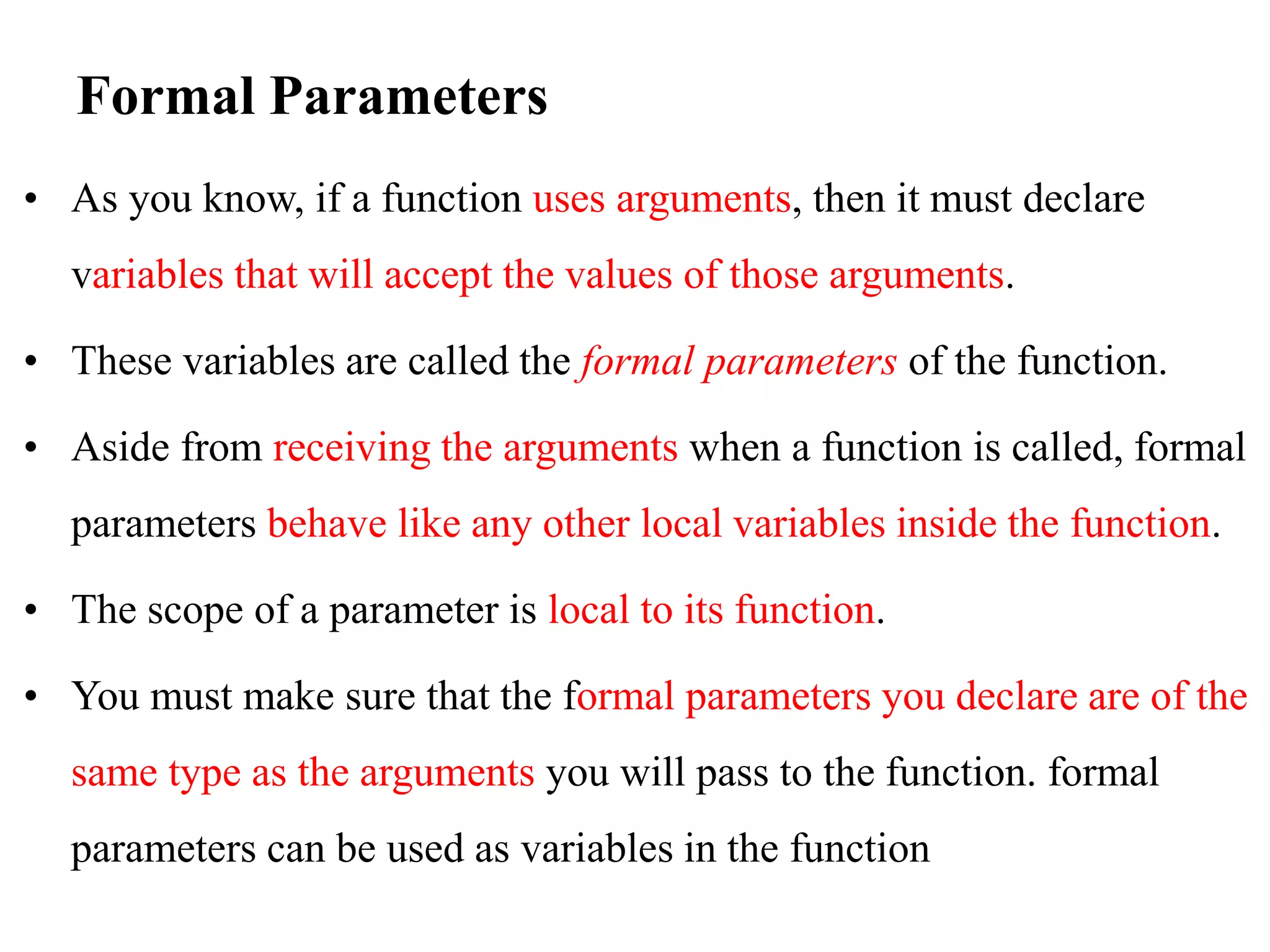 Formal Parameters

• As you know, if a function uses arguments, then it must declare variables that will accept the values of those arguments.

• These variables are called the formal parameters of the function.

• Aside from receiving the arguments when a function is called, formal parameters behave like any other local variables inside the function.

• The scope of a parameter is local to its function.

• You must make sure that the formal parameters you declare are of the same type as the arguments you will pass to the function. formal parameters can be used as variables in the function